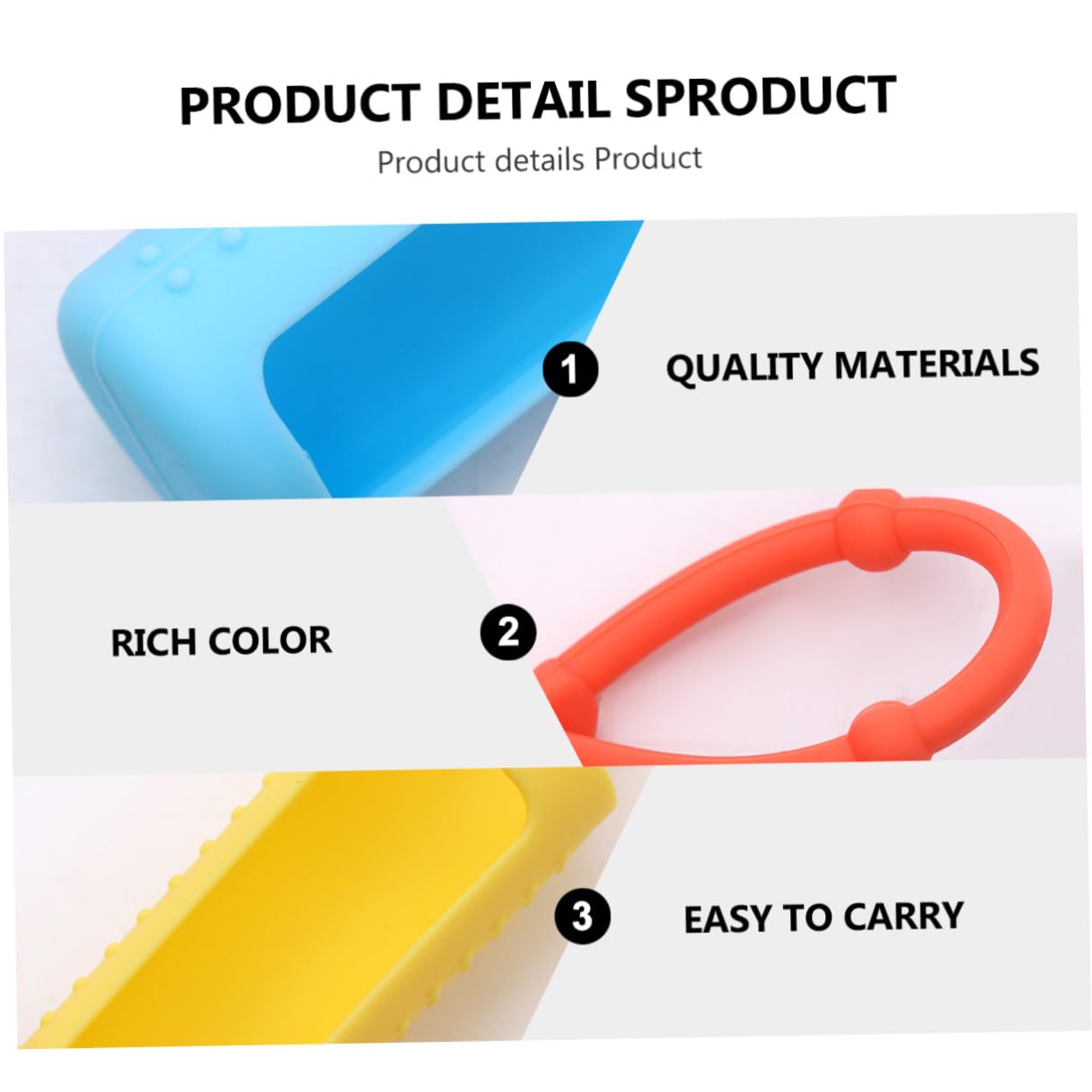 PRODUCT DETAIL SPRODUCT

Product details Product

1 QUALITY MATERIALS

RICH COLOR 2

3 EASY TO CARRY